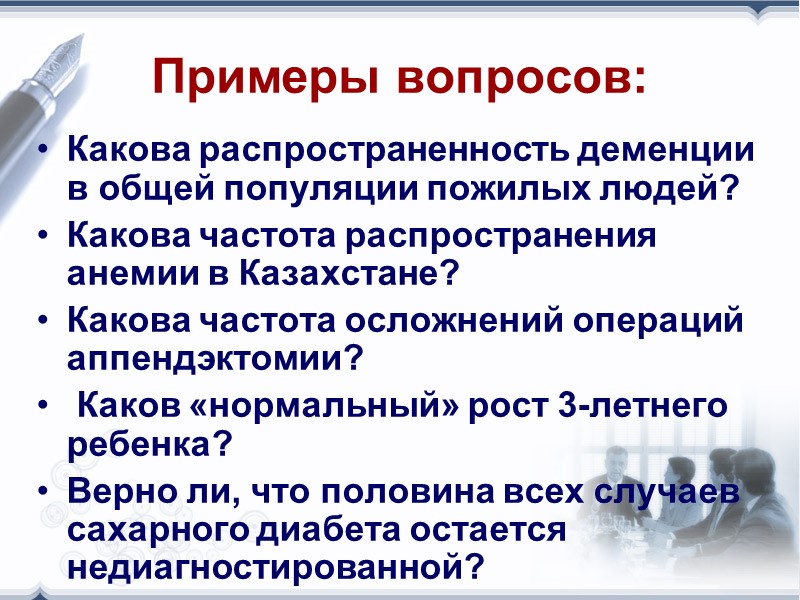 Примеры вопросов:

• Какова распространенность деменции в общей популяции пожилых людей?
• Какова частота распространения анемии в Казахстане?
• Какова частота осложнений операций аппендэктомии?
• Каков «нормальный» рост 3-летнего ребенка?
• Верно ли, что половина всех случаев сахарного диабета остается недиагностированной?